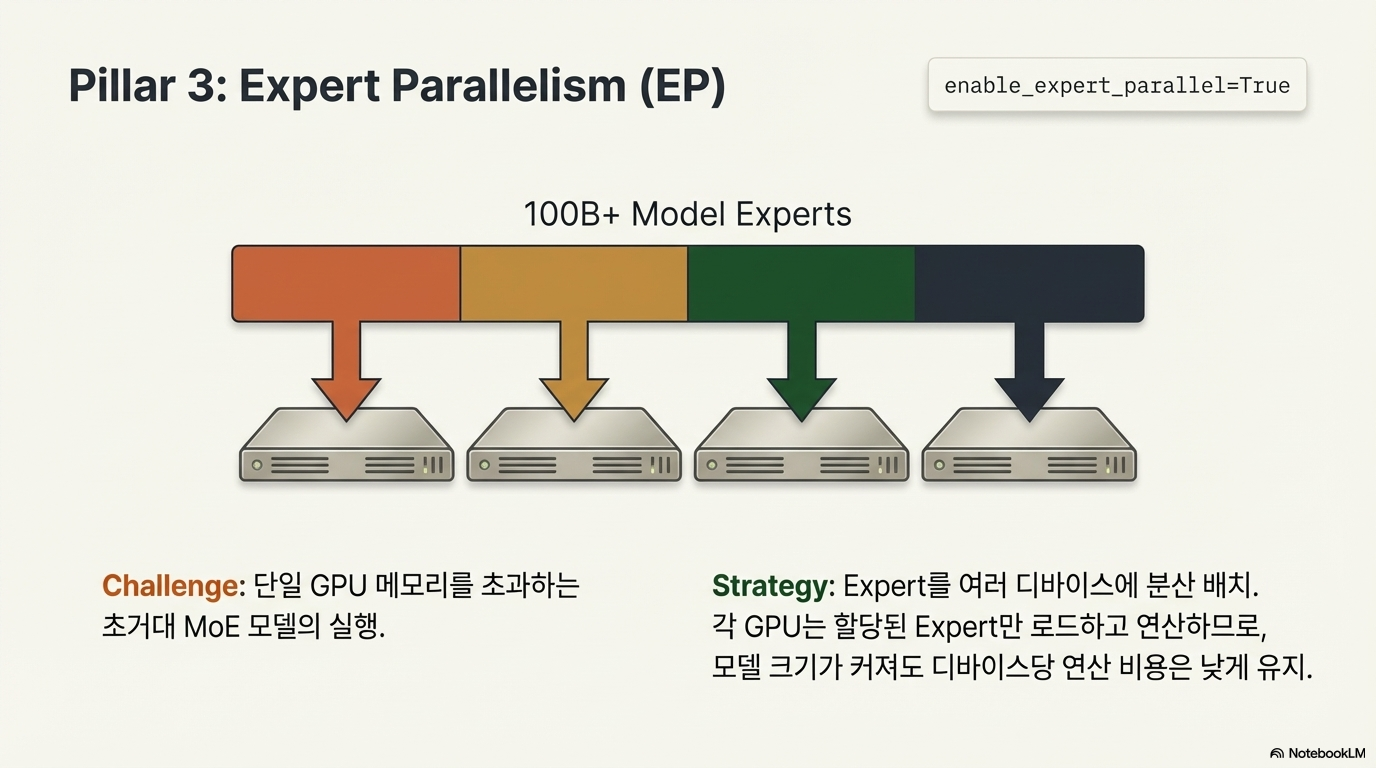 Pillar 3: Expert Parallelism (EP)

enable_expert_parallel=True

100B+ Model Experts

Challenge: 단일 GPU 메모리를 초과하는 초거대 MoE 모델의 실행.

Strategy: Expert를 여러 디바이스에 분산 배치. 각 GPU는 할당된 Expert만 로드하고 연산하므로, 모델 크기가 커져도 디바이스당 연산 비용은 낮게 유지.

NotebookLM